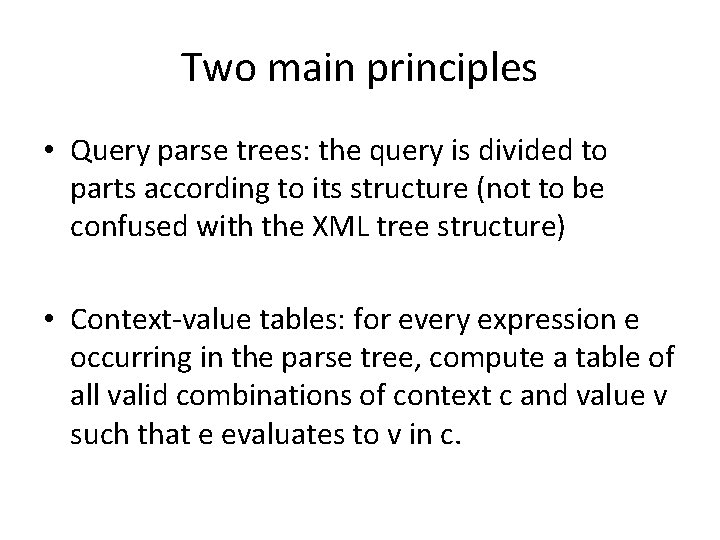 Two main principles

• Query parse trees: the query is divided to parts according to its structure (not to be confused with the XML tree structure)

• Context-value tables: for every expression e occurring in the parse tree, compute a table of all valid combinations of context c and value v such that e evaluates to v in c.